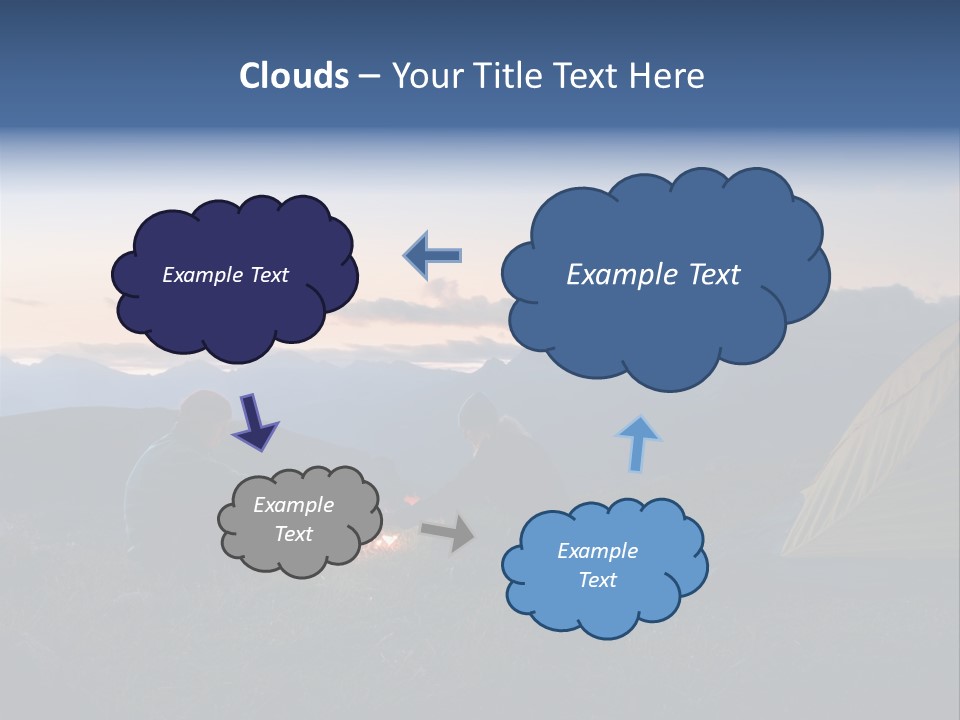 Clouds – Your Title Text Here

Example Text

Example Text

Example Text

Example Text